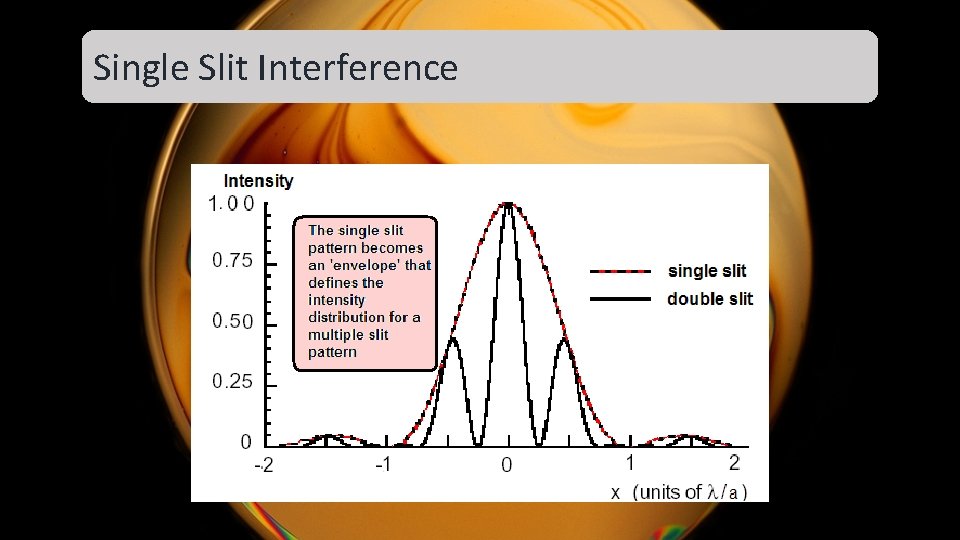 Single Slit Interference

Intensity

1.00
0.75
0.50
0.25
0

The single slit pattern becomes an 'envelope' that defines the intensity distribution for a multiple slit pattern

single slit
double slit

-2
-1
0
1
2

x (units of $\lambda/a$)